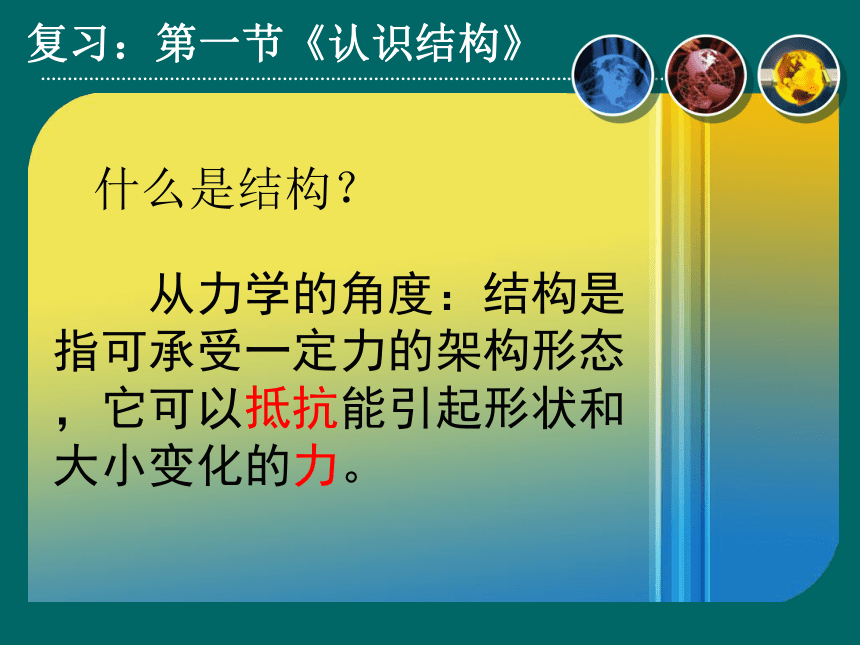 复习：第一节《认识结构》

什么是结构？

从力学的角度：结构是指可承受一定力的架构形态，它可以抵抗能引起形状和大小变化的力。